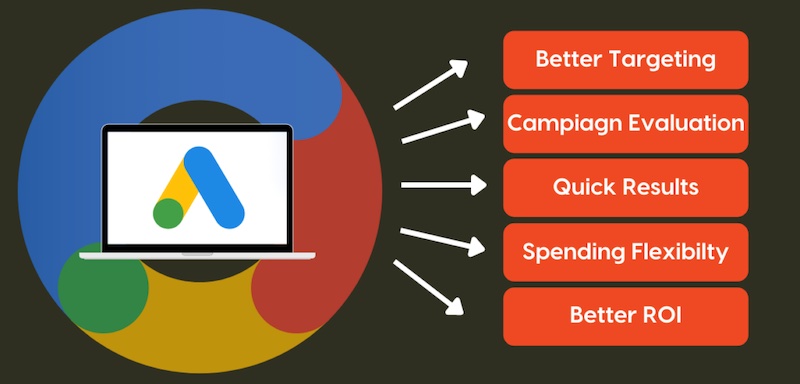 Better Targeting

Campiagn Evaluation

Quick Results

Spending Flexibilty

Better ROI